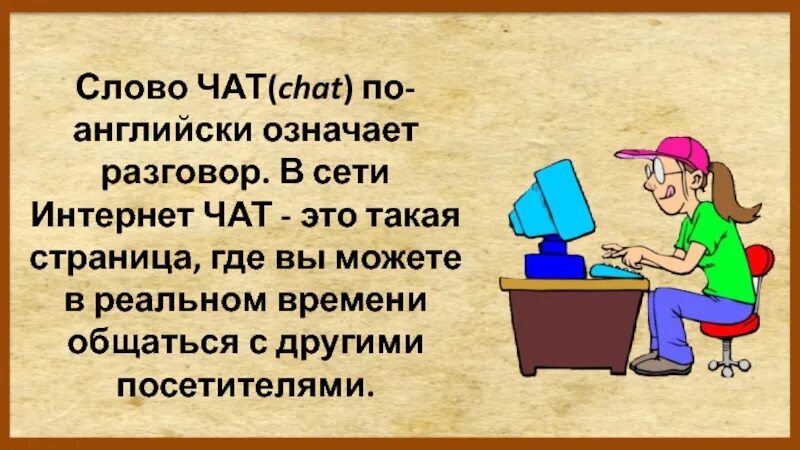 Слово ЧАТ(chat) по-английски означает разговор. В сети Интернет ЧАТ - это такая страница, где вы можете в реальном времени общаться с другими посетителями.